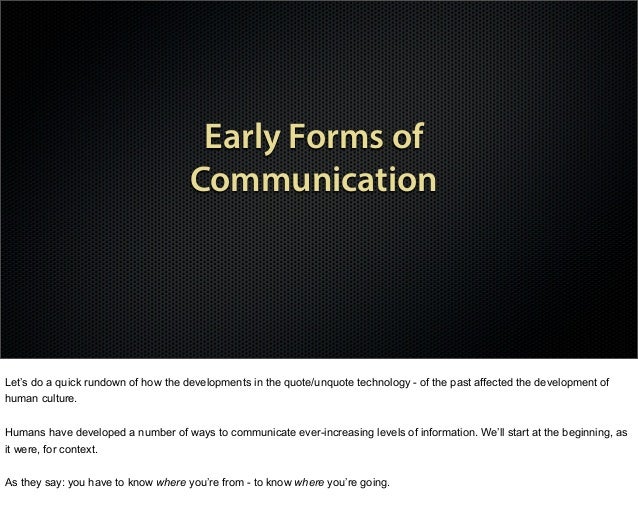 Early Forms of Communication

Let's do a quick rundown of how the developments in the quote/unquote technology - of the past affected the development of human culture.

Humans have developed a number of ways to communicate ever-increasing levels of information. We'll start at the beginning, as it were, for context.

As they say: you have to know where you're from - to know where you're going.